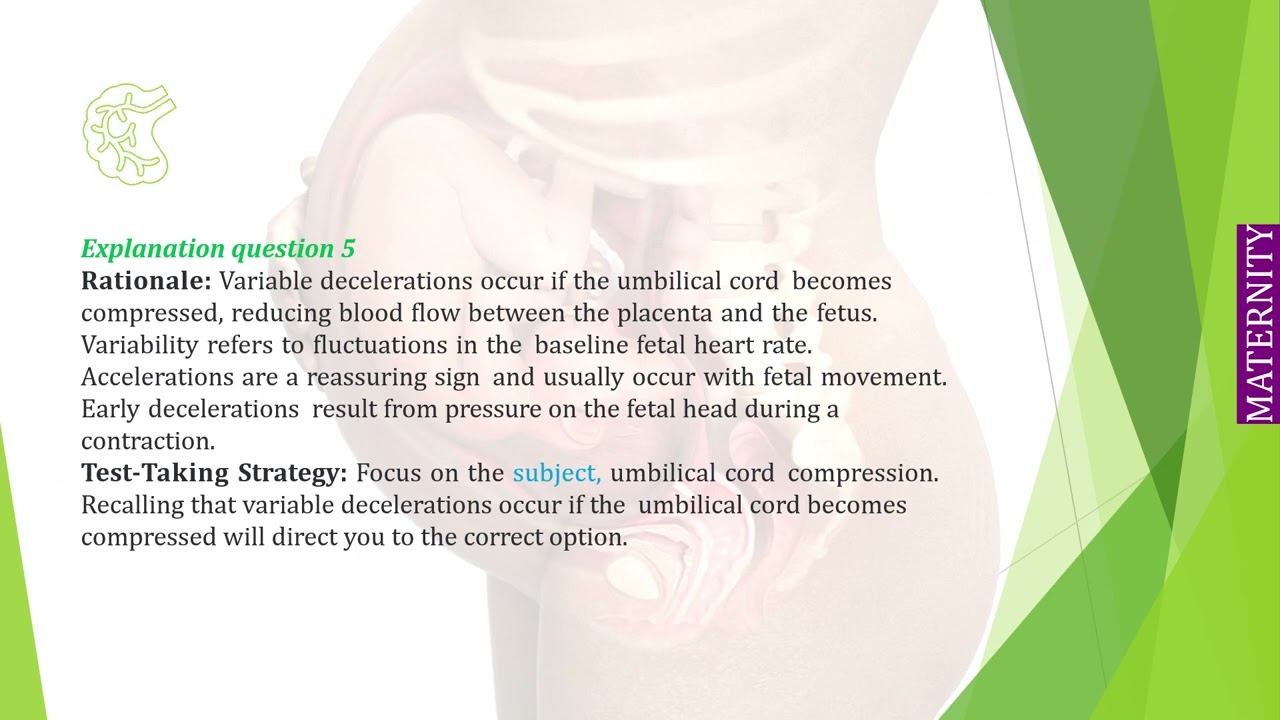 Explanation question 5
Rationale: Variable decelerations occur if the umbilical cord becomes compressed, reducing blood flow between the placenta and the fetus. Variability refers to fluctuations in the baseline fetal heart rate. Accelerations are a reassuring sign and usually occur with fetal movement. Early decelerations result from pressure on the fetal head during a contraction.
Test-Taking Strategy: Focus on the subject, umbilical cord compression. Recalling that variable decelerations occur if the umbilical cord becomes compressed will direct you to the correct option.

MATERNITY